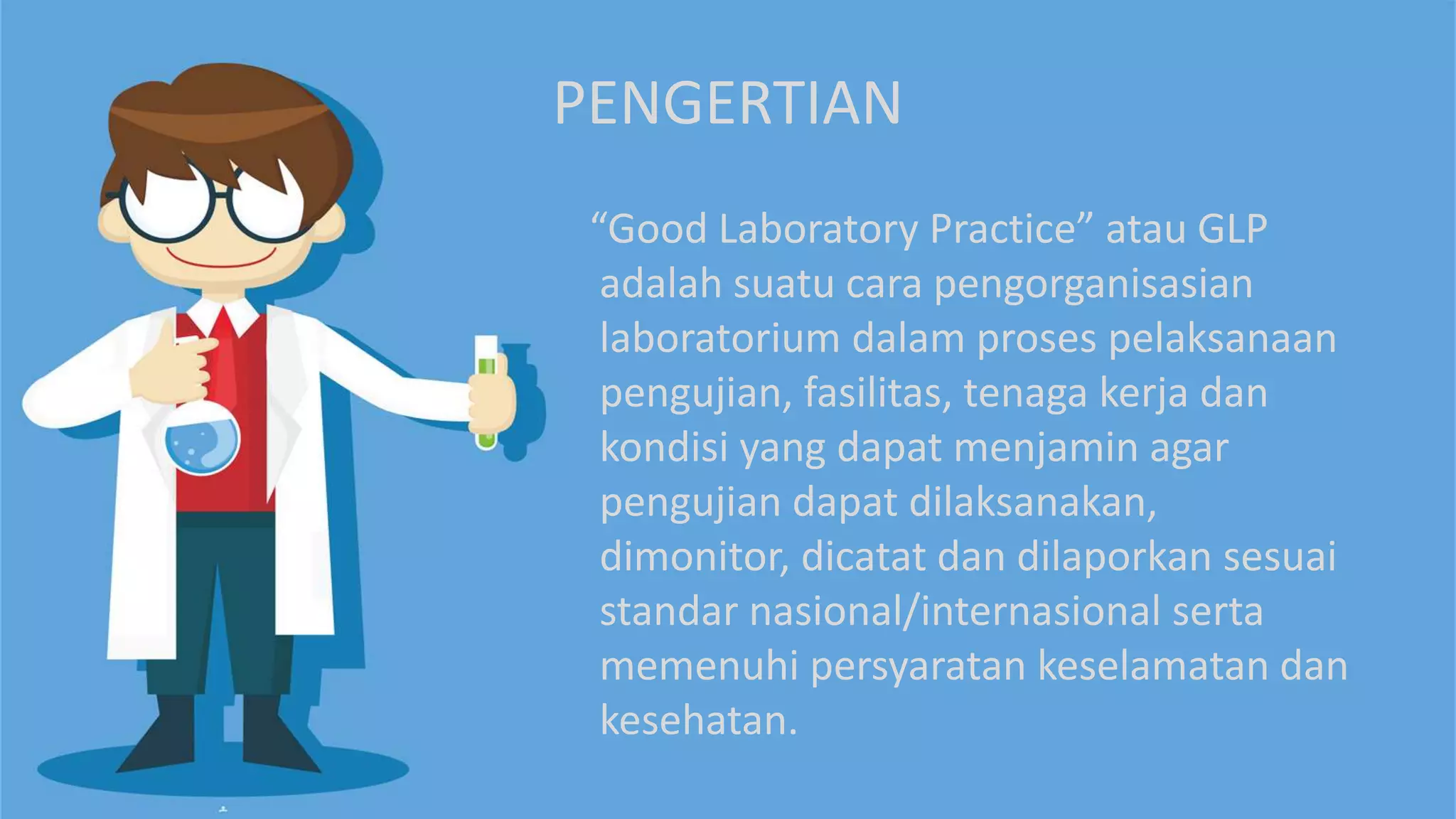 PENGERTIAN

“Good Laboratory Practice” atau GLP adalah suatu cara pengorganisasian laboratorium dalam proses pelaksanaan pengujian, fasilitas, tenaga kerja dan kondisi yang dapat menjamin agar pengujian dapat dilaksanakan, dimonitor, dicatat dan dilaporkan sesuai standar nasional/internasional serta memenuhi persyaratan keselamatan dan kesehatan.